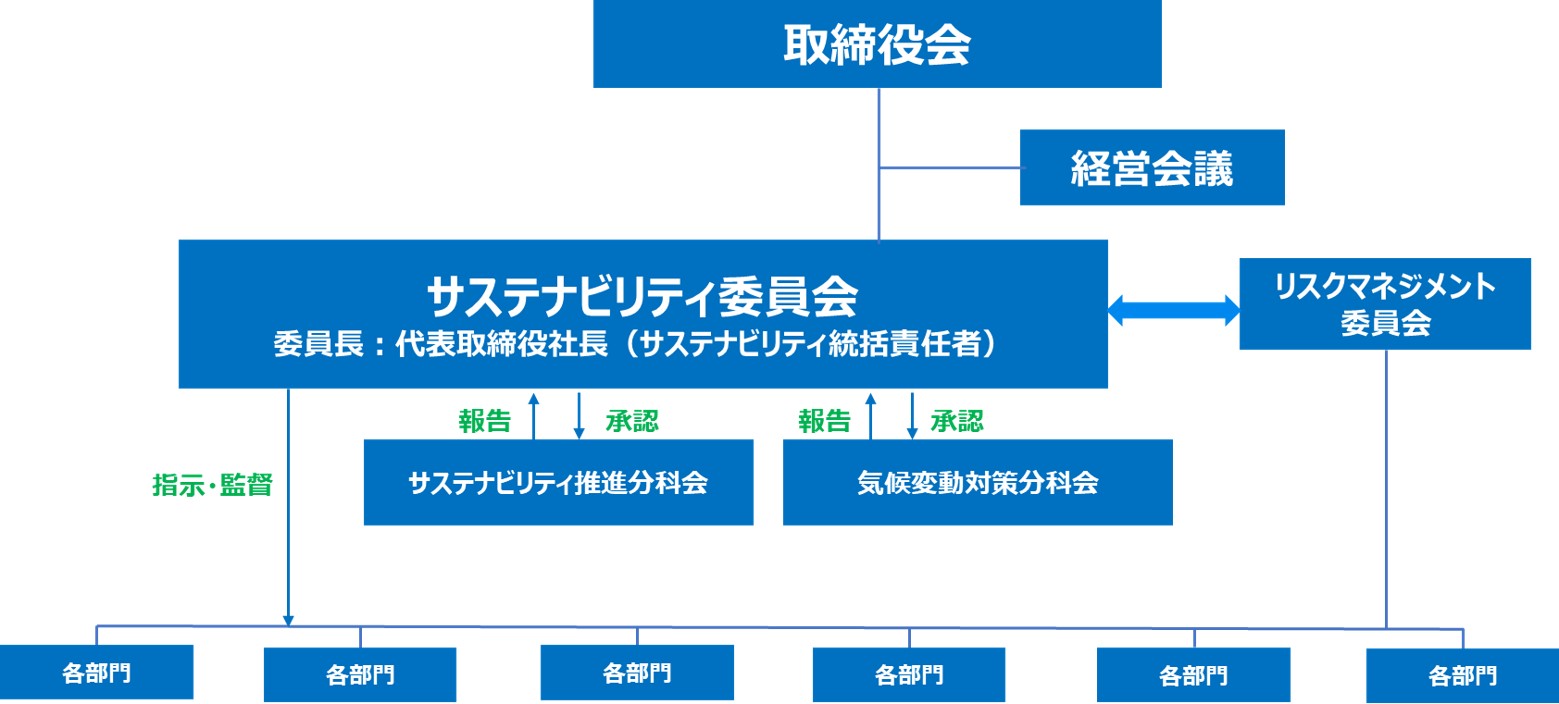 取締役会

経営会議

サステナビリティ委員会
委員長：代表取締役社長（サステナビリティ統括責任者）

リスクマネジメント委員会

報告
承認
報告
承認

指示・監督

サステナビリティ推進分科会

気候変動対策分科会

各部門
各部門
各部門
各部門
各部門
各部門